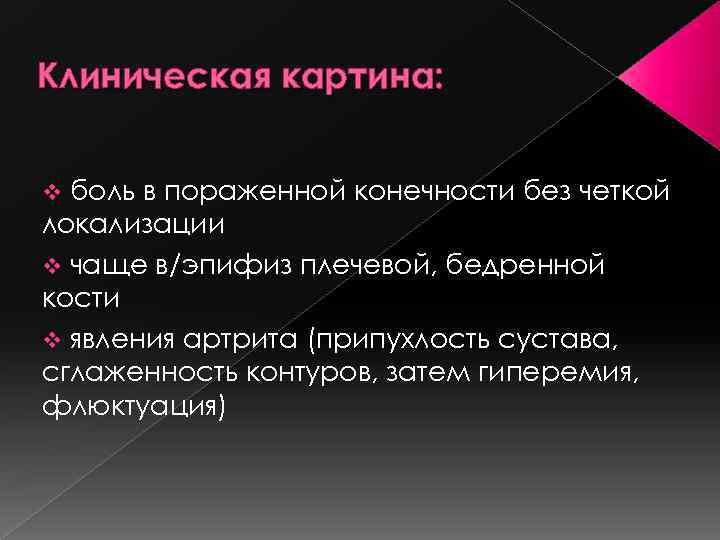 Клиническая картина:

❖ боль в пораженной конечности без четкой локализации

❖ чаще в/эпифиз плечевой, бедренной кости

❖ явления артрита (припухлость сустава, сглаженность контуров, затем гиперемия, флюктуация)